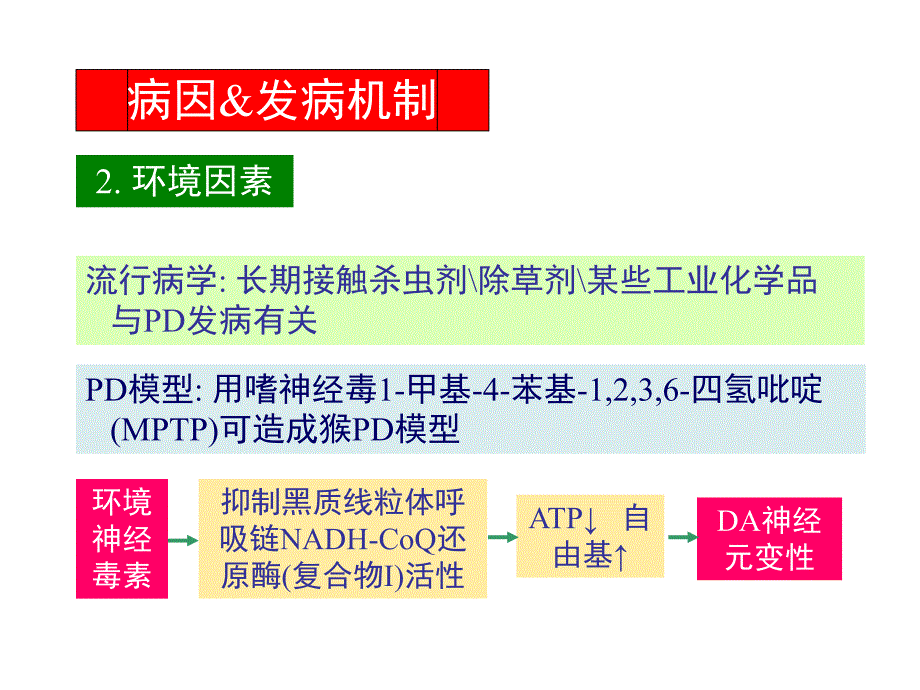 病因&发病机制

2. 环境因素

流行病学: 长期接触杀虫剂\除草剂\某些工业化学品与PD发病有关

PD模型: 用嗜神经毒1-甲基-4-苯基-1,2,3,6-四氢吡啶(MPTP)可造成猴PD模型

环境神经毒素

抑制黑质线粒体呼吸链NADH-CoQ还原酶(复合物I)活性

ATP↓ 自由基↑

DA神经元变性